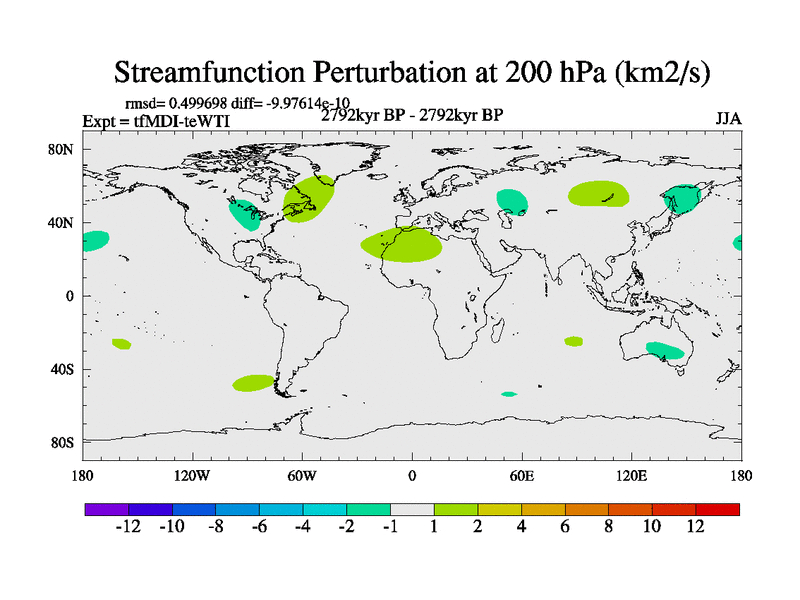 Streamfunction Perturbation at 200 hPa (km2/s)

rmsd= 0.499698 diff= -9.97614e-10
Expt = tfMDI-teWTI
2792kyr BP - 2792kyr BP
JJA

80N
40N
0
40S
80S

180
120W
60W
0
60E
120E
180

-12 -10 -8 -6 -4 -2 -1 1 2 4 6 8 10 12